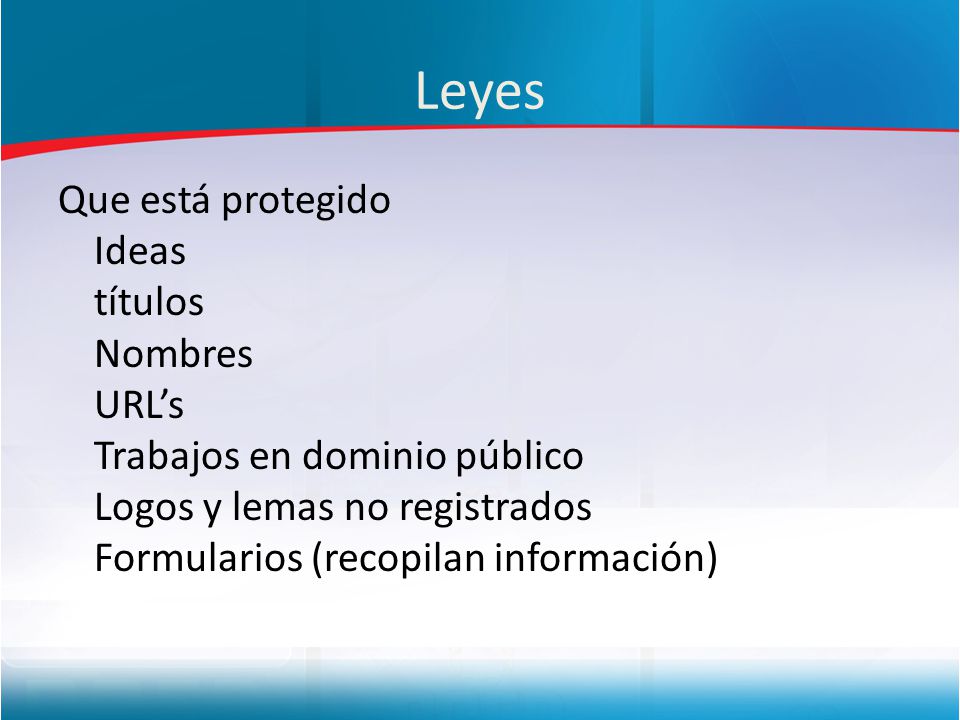 Leyes

Que está protegido
Ideas
títulos
Nombres
URL’s
Trabajos en dominio público
Logos y lemas no registrados
Formularios (recopilan información)